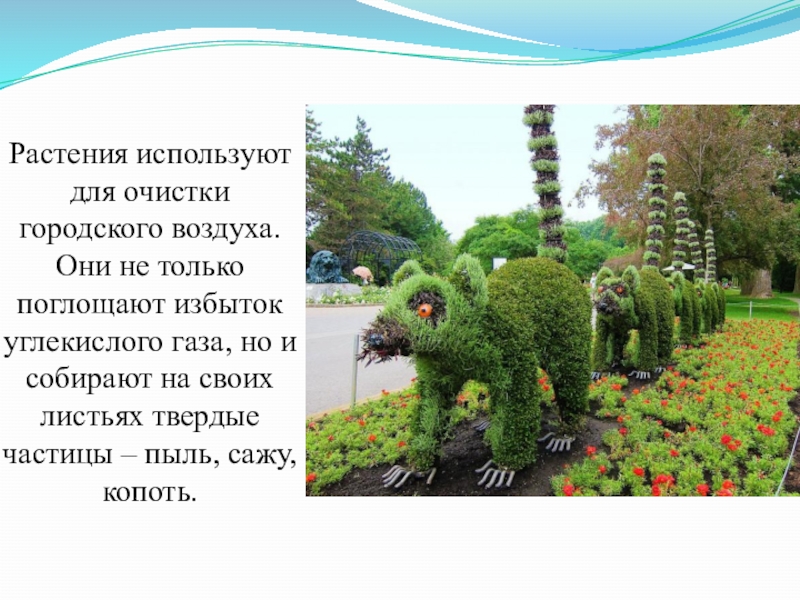 Растения используют для очистки городского воздуха. Они не только поглощают избыток углекислого газа, но и собирают на своих листьях твердые частицы – пыль, сажу, копоть.